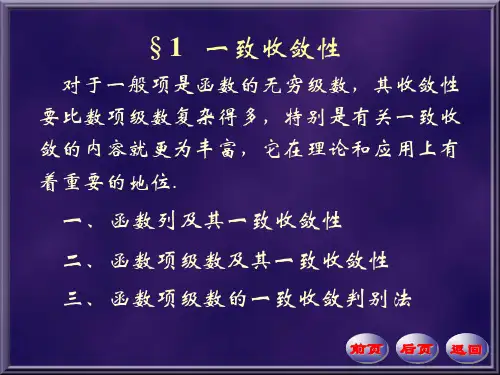 §1 一致收敛性

对于一般项是函数的无穷级数，其收敛性要比数项级数复杂得多，特别是有关一致收敛的内容就更为丰富，它在理论和应用上有着重要的地位.

一、函数列及其一致收敛性

二、函数项级数及其一致收敛性

三、函数项级数的一致收敛判别法

前页 后页 返回